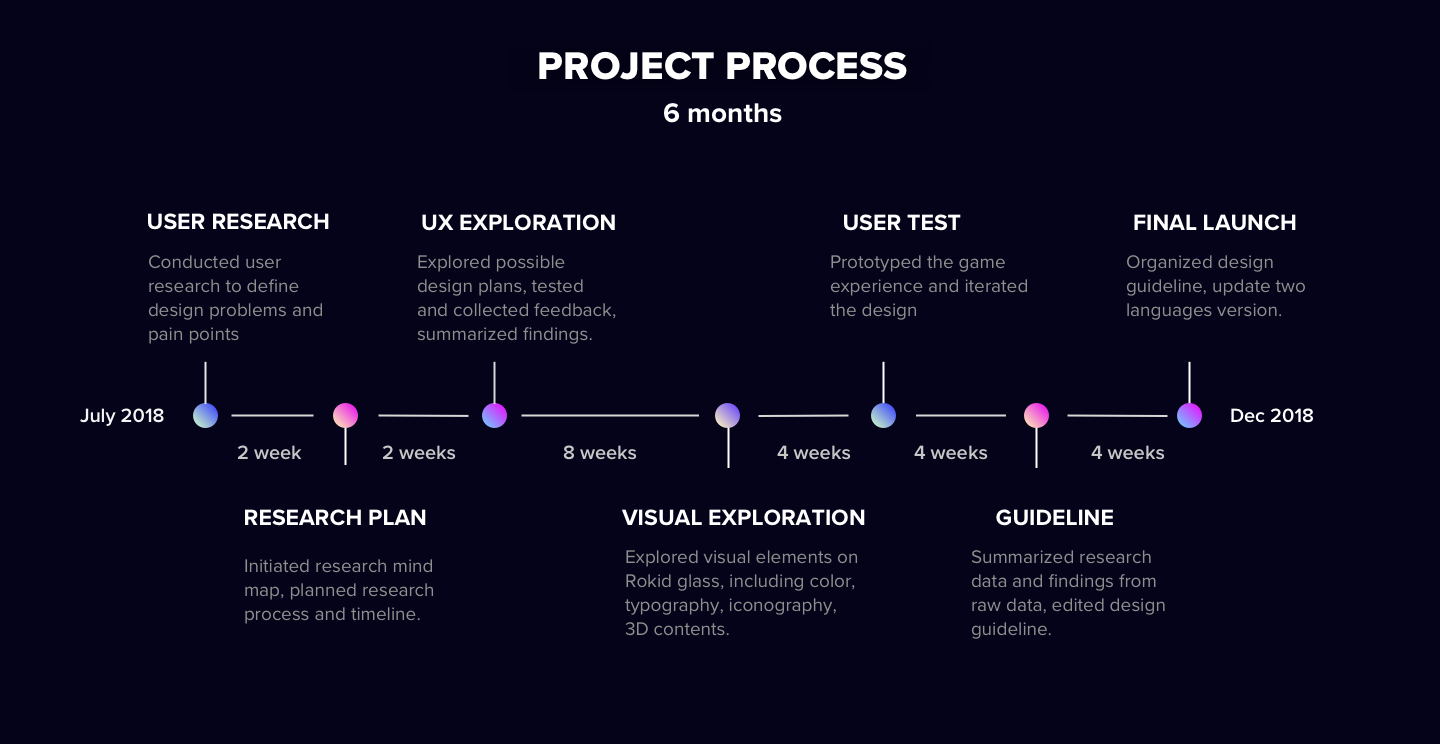 PROJECT PROCESS

6 months

USER RESEARCH

Conducted user research to define design problems and pain points

UX EXPLORATION

Explored possible design plans, tested and collected feedback, summarized findings.

USER TEST

Prototyped the game experience and iterated the design

FINAL LAUNCH

Organized design guideline, update two languages version.

July 2018

2 week

2 weeks

8 weeks

4 weeks

4 weeks

4 weeks

Dec 2018

RESEARCH PLAN

Initiated research mind map, planned research process and timeline.

VISUAL EXPLORATION

Explored visual elements on Rokid glass, including color, typography, iconography, 3D contents.

GUIDELINE

Summarized research data and findings from raw data, edited design guideline.